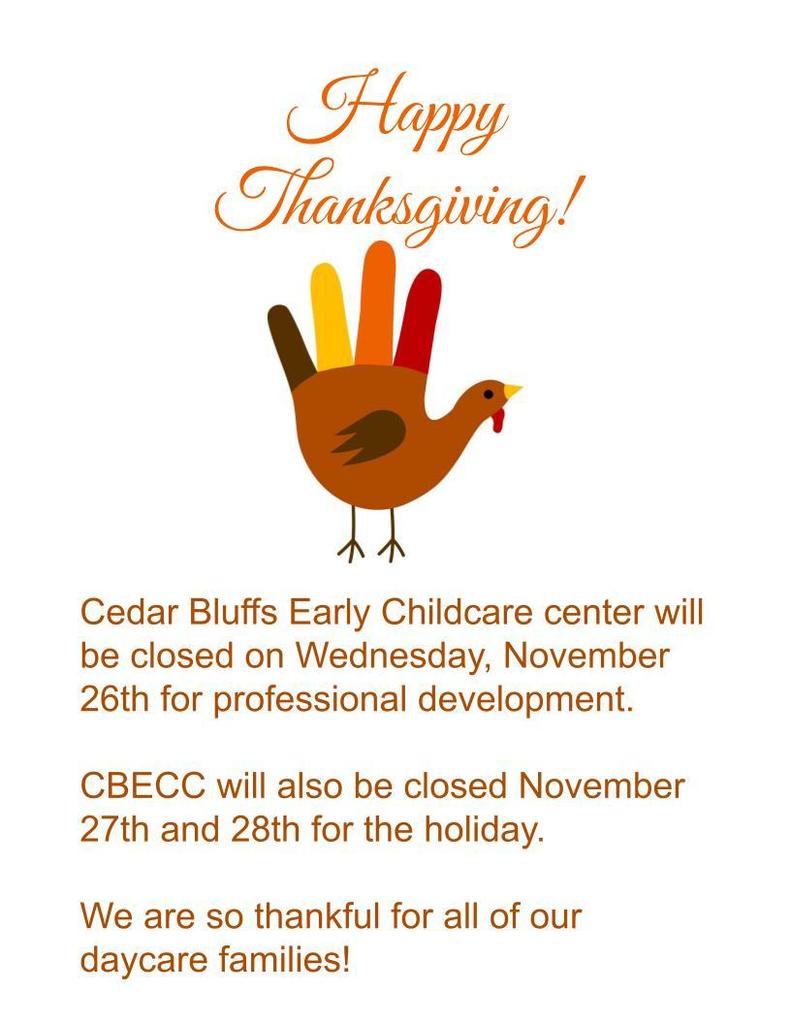 Happy Thanksgiving!

Cedar Bluffs Early Childcare center will be closed on Wednesday, November 26th for professional development.

CBECC will also be closed November 27th and 28th for the holiday.

We are so thankful for all of our daycare families!